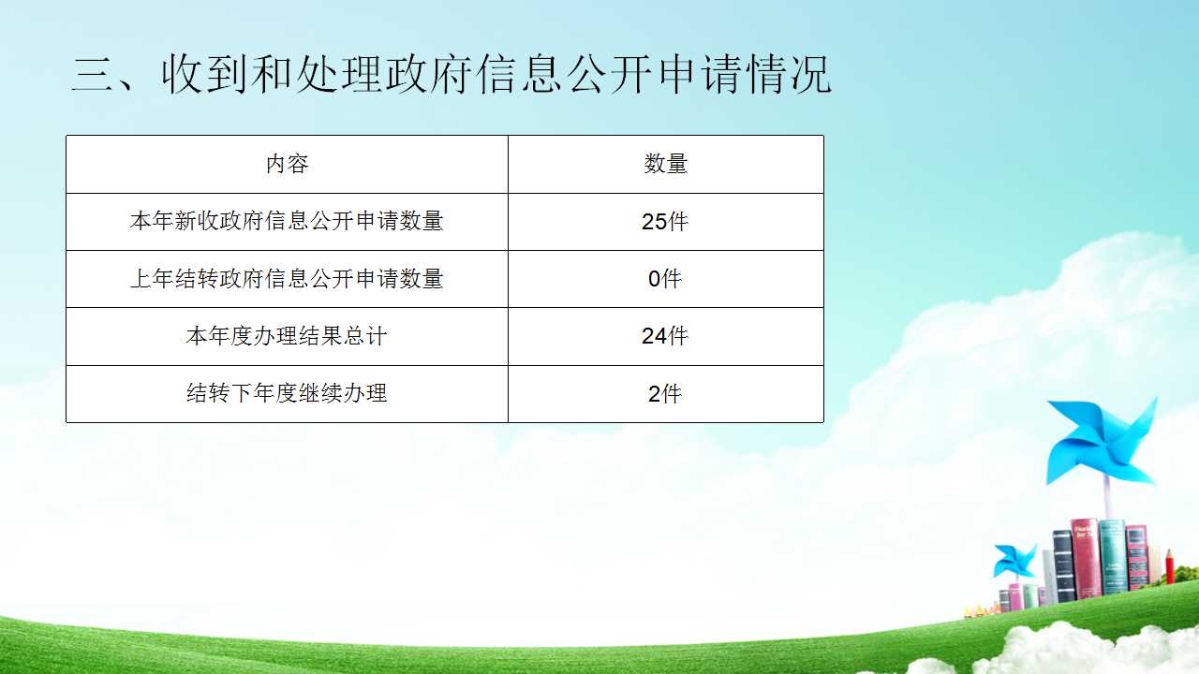 三、收到和处理政府信息公开申请情况

| 内容 | 数量 |
|---|---|
| 本年新收政府信息公开申请数量 | 25件 |
| 上年结转政府信息公开申请数量 | 0件 |
| 本年度办理结果总计 | 24件 |
| 结转下年度继续办理 | 2件 |